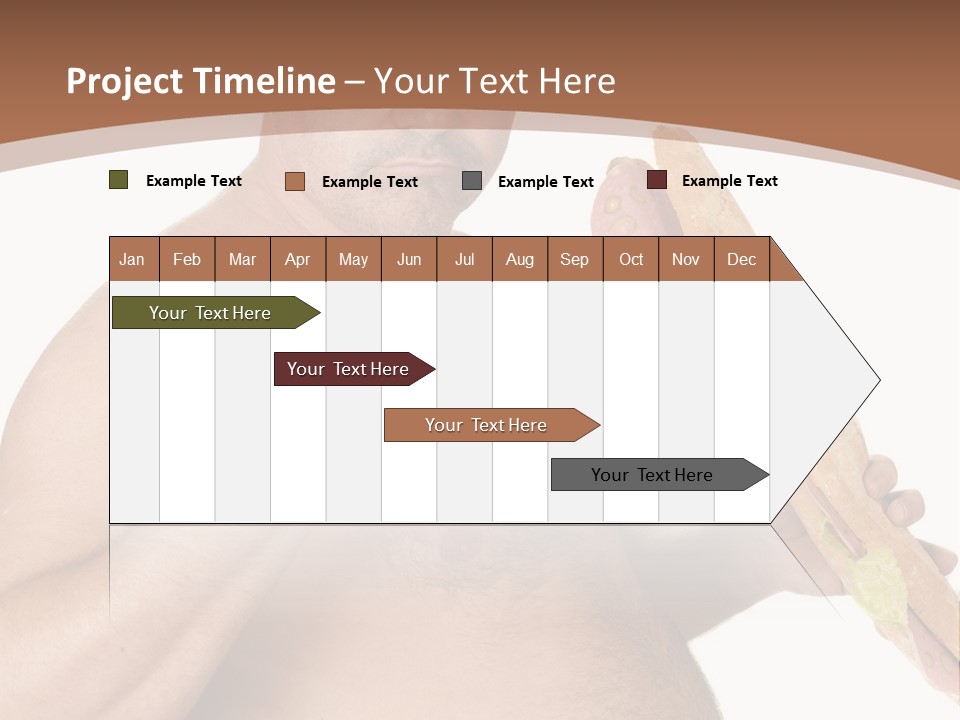 Project Timeline – Your Text Here

Example Text
Example Text
Example Text
Example Text

| Jan | Feb | Mar | Apr | May | Jun | Jul | Aug | Sep | Oct | Nov | Dec |
|---|---|---|---|---|---|---|---|---|---|---|---|

Your Text Here
Your Text Here
Your Text Here
Your Text Here